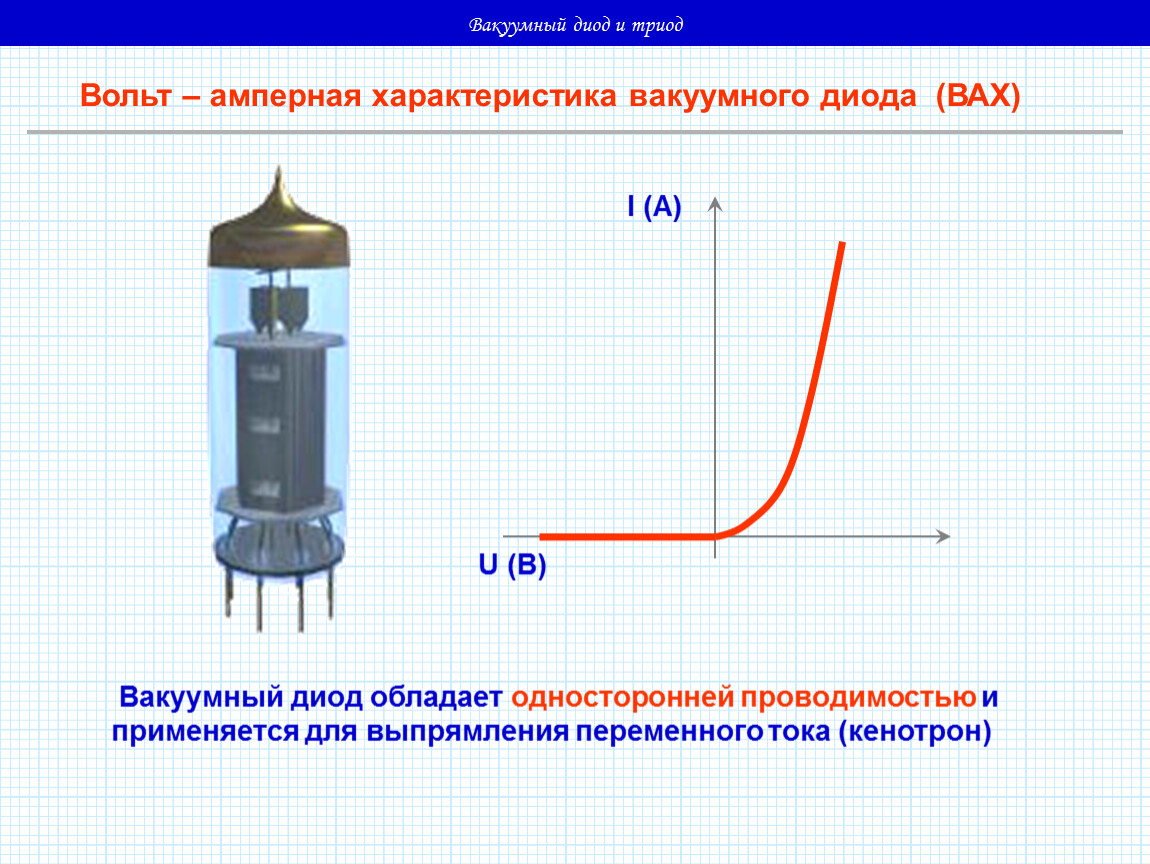 Вакуумный диод и триод

Вольт – амперная характеристика вакуумного диода (ВАХ)

I (A)

U (B)

Вакуумный диод обладает односторонней проводимостью и применяется для выпрямления переменного тока (кенотрон)